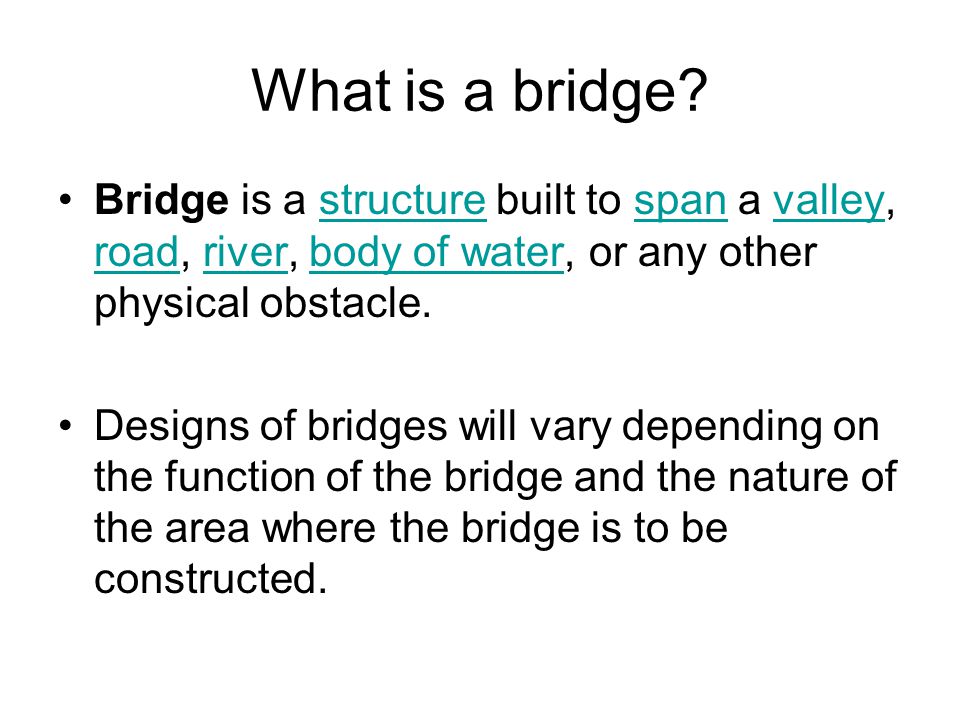 What is a bridge?

• Bridge is a structure built to span a valley, road, river, body of water, or any other physical obstacle.

• Designs of bridges will vary depending on the function of the bridge and the nature of the area where the bridge is to be constructed.